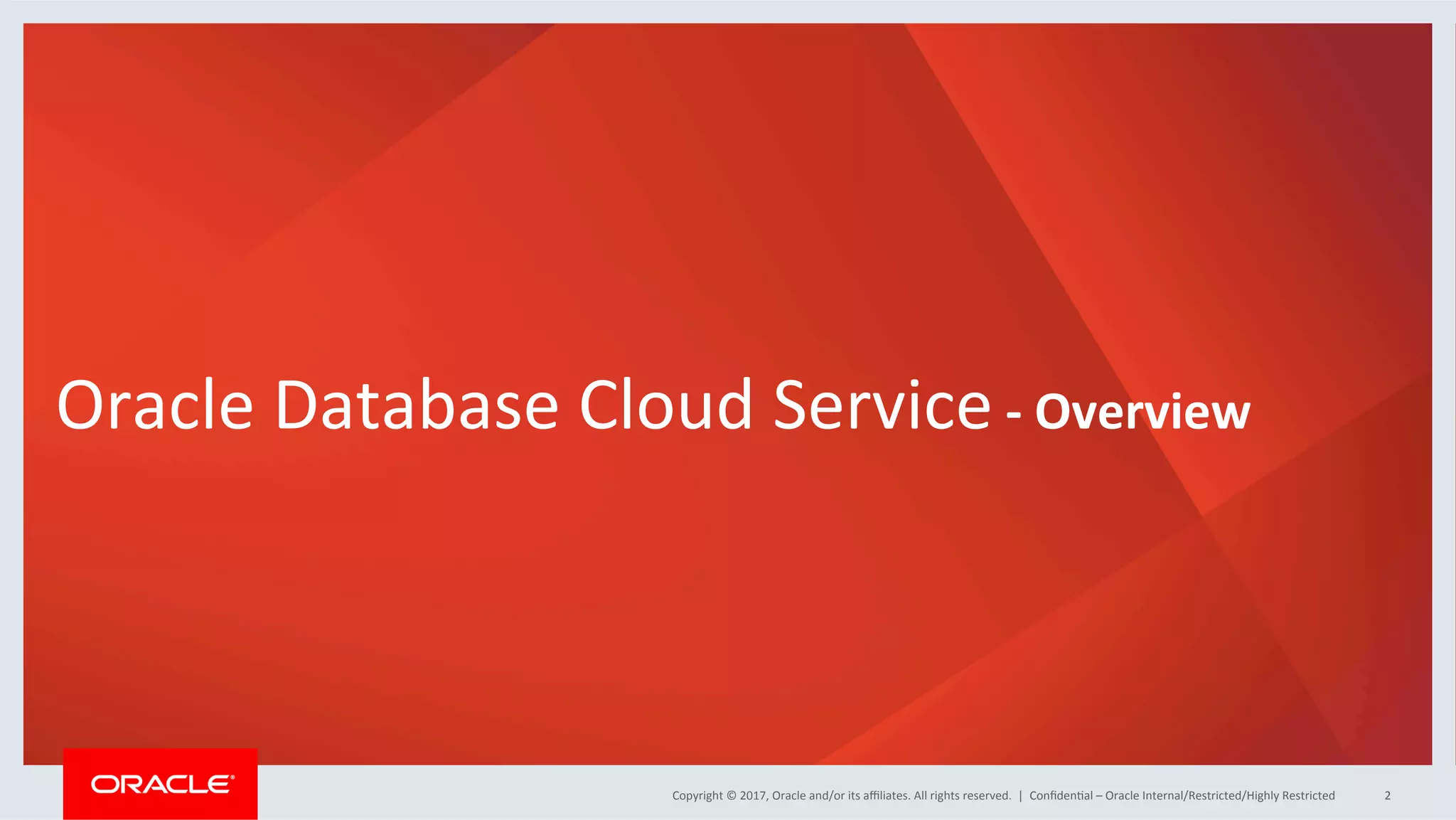 Oracle Database Cloud Service - Overview

ORACLE®

Copyright © 2017, Oracle and/or its affiliates. All rights reserved. | Confidential – Oracle Internal/Restricted/Highly Restricted

2